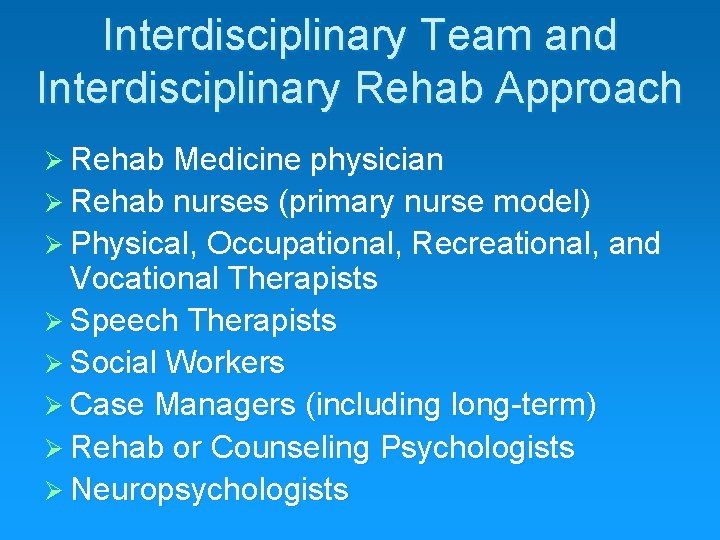 Interdisciplinary Team and Interdisciplinary Rehab Approach

➢ Rehab Medicine physician
➢ Rehab nurses (primary nurse model)
➢ Physical, Occupational, Recreational, and Vocational Therapists
➢ Speech Therapists
➢ Social Workers
➢ Case Managers (including long-term)
➢ Rehab or Counseling Psychologists
➢ Neuropsychologists